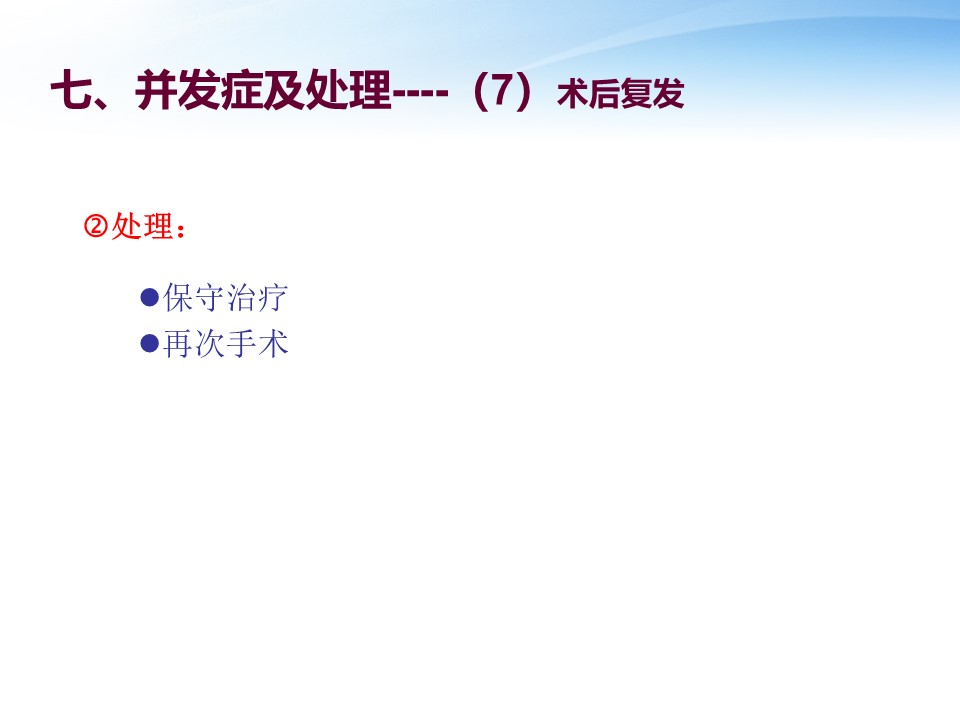 七、并发症及处理----（7）术后复发

②处理：

●保守治疗
●再次手术